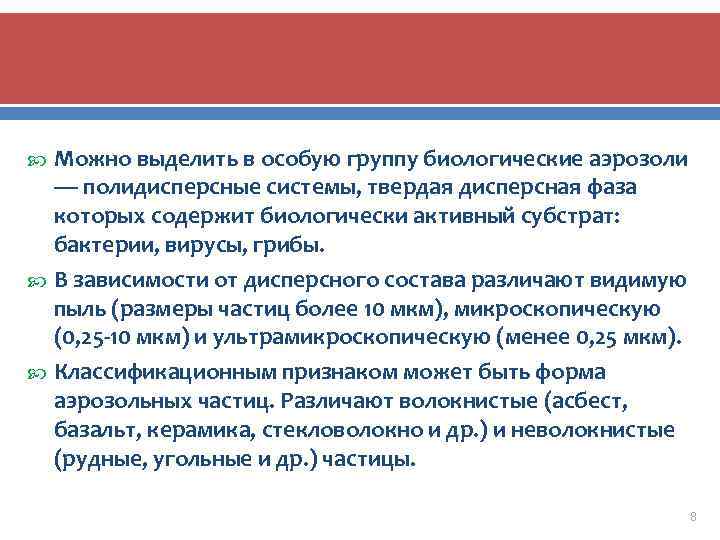 Можно выделить в особую группу биологические аэрозоли — полидисперсные системы, твердая дисперсная фаза которых содержит биологически активный субстрат: бактерии, вирусы, грибы.

В зависимости от дисперсного состава различают видимую пыль (размеры частиц более 10 мкм), микроскопическую (0,25-10 мкм) и ультрамикроскопическую (менее 0,25 мкм).

Классификационным признаком может быть форма аэрозольных частиц. Различают волокнистые (асбест, базальт, керамика, стекловолокно и др.) и неволокнистые (рудные, угольные и др.) частицы.

8